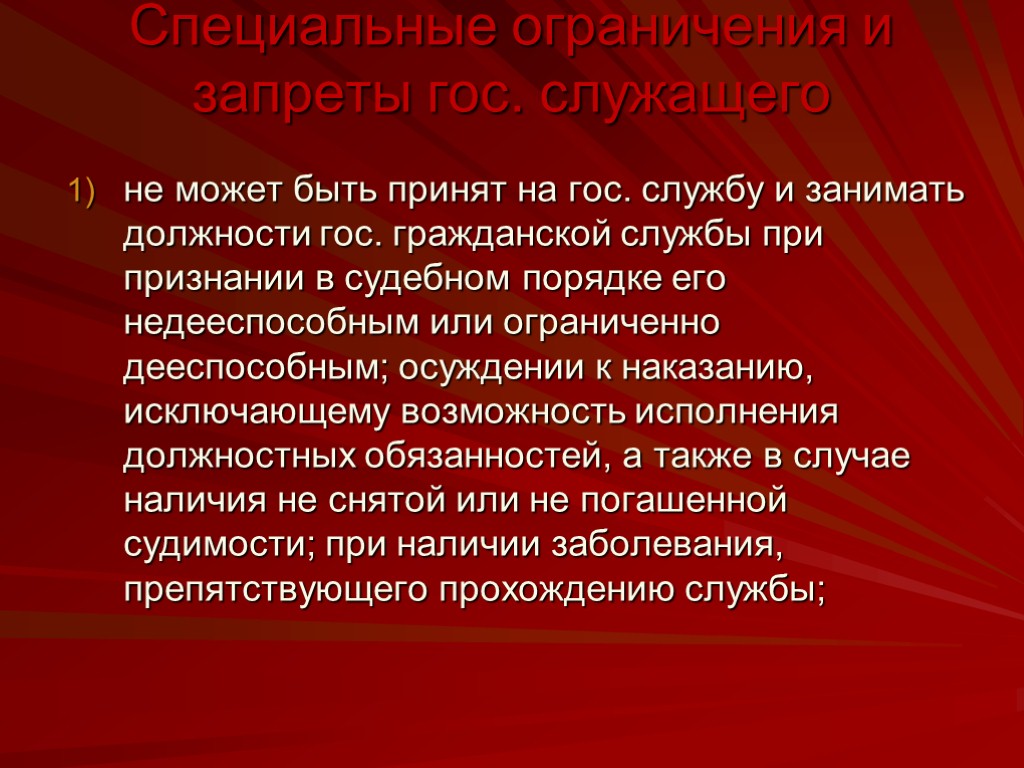 Специальные ограничения и запреты гос. служащего

1) не может быть принят на гос. службу и занимать должности гос. гражданской службы при признании в судебном порядке его недееспособным или ограниченно дееспособным; осуждении к наказанию, исключающему возможность исполнения должностных обязанностей, а также в случае наличия не снятой или не погашенной судимости; при наличии заболевания, препятствующего прохождению службы;